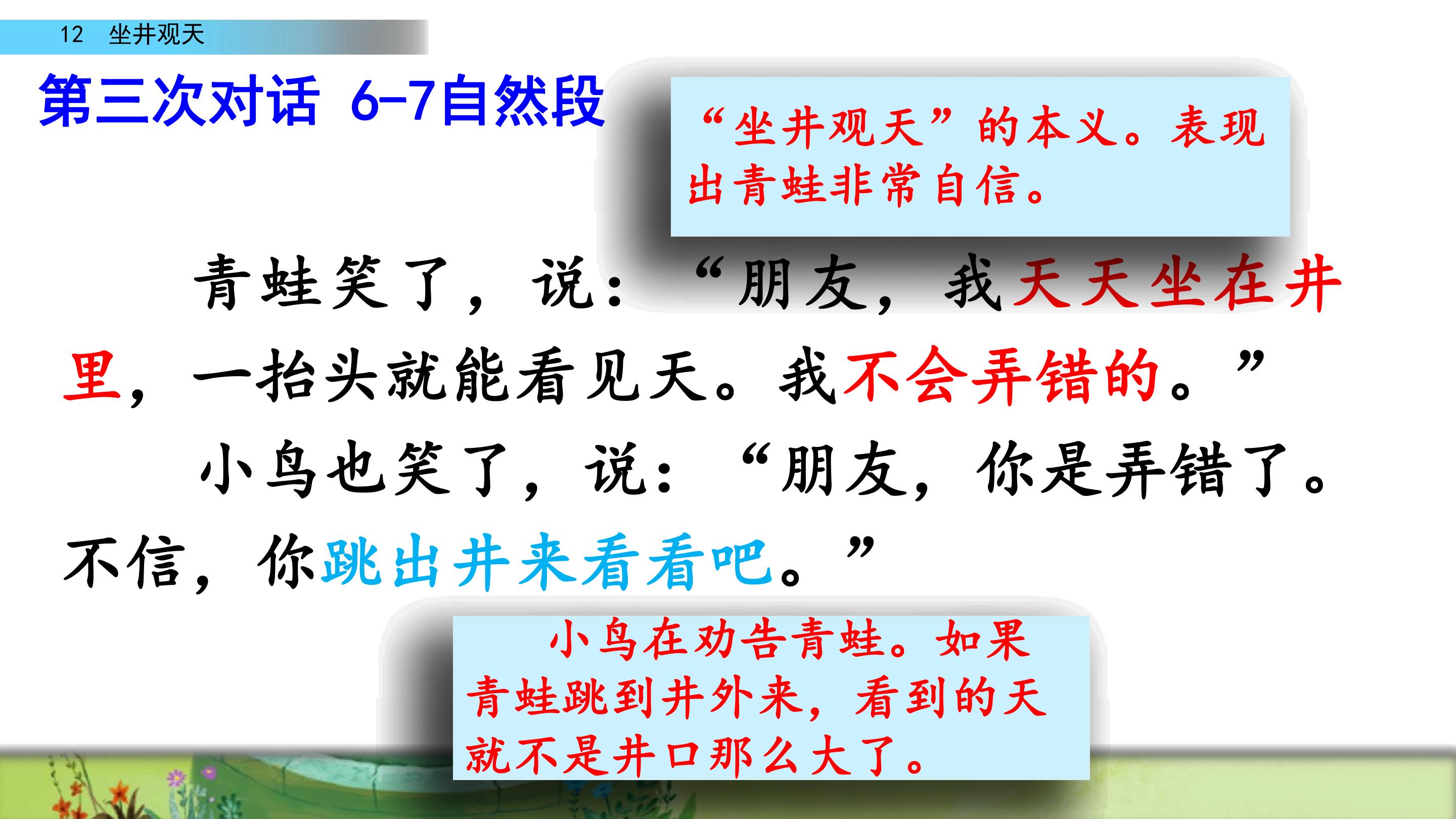 12 坐井观天

第三次对话 6-7自然段

“坐井观天”的本义。表现出青蛙非常自信。

青蛙笑了，说：“朋友，我天天坐在井里，一抬头就能看见天。我不会弄错的。”

小鸟也笑了，说：“朋友，你是弄错了。不信，你跳出井来看看吧。”

小鸟在劝告青蛙。如果青蛙跳到井外来，看到的天就不是井口那么大了。